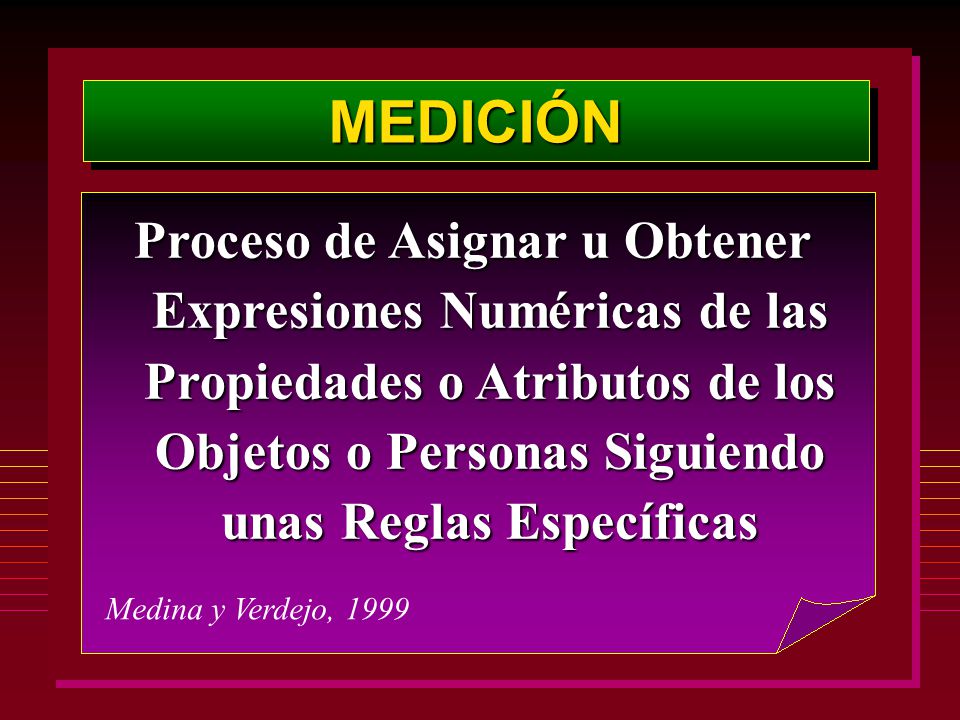 MEDICIÓN

Proceso de Asignar u Obtener Expresiones Numéricas de las Propiedades o Atributos de los Objetos o Personas Siguiendo unas Reglas Específicas

Medina y Verdejo, 1999